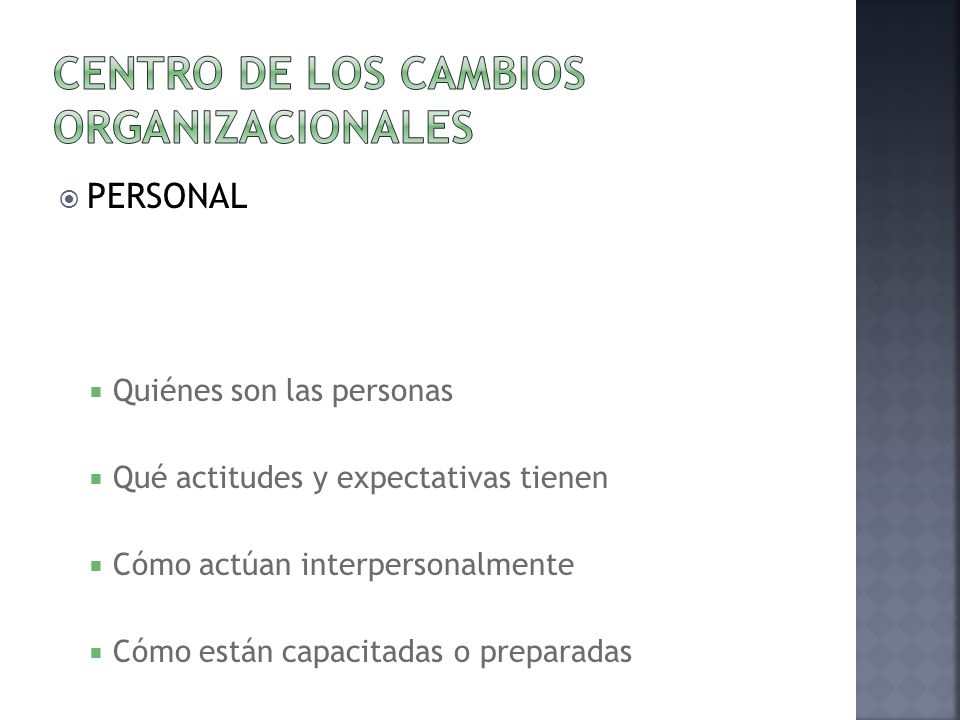 CENTRO DE LOS CAMBIOS ORGANIZACIONALES

PERSONAL

Quiénes son las personas

Qué actitudes y expectativas tienen

Cómo actúan interpersonalmente

Cómo están capacitadas o preparadas